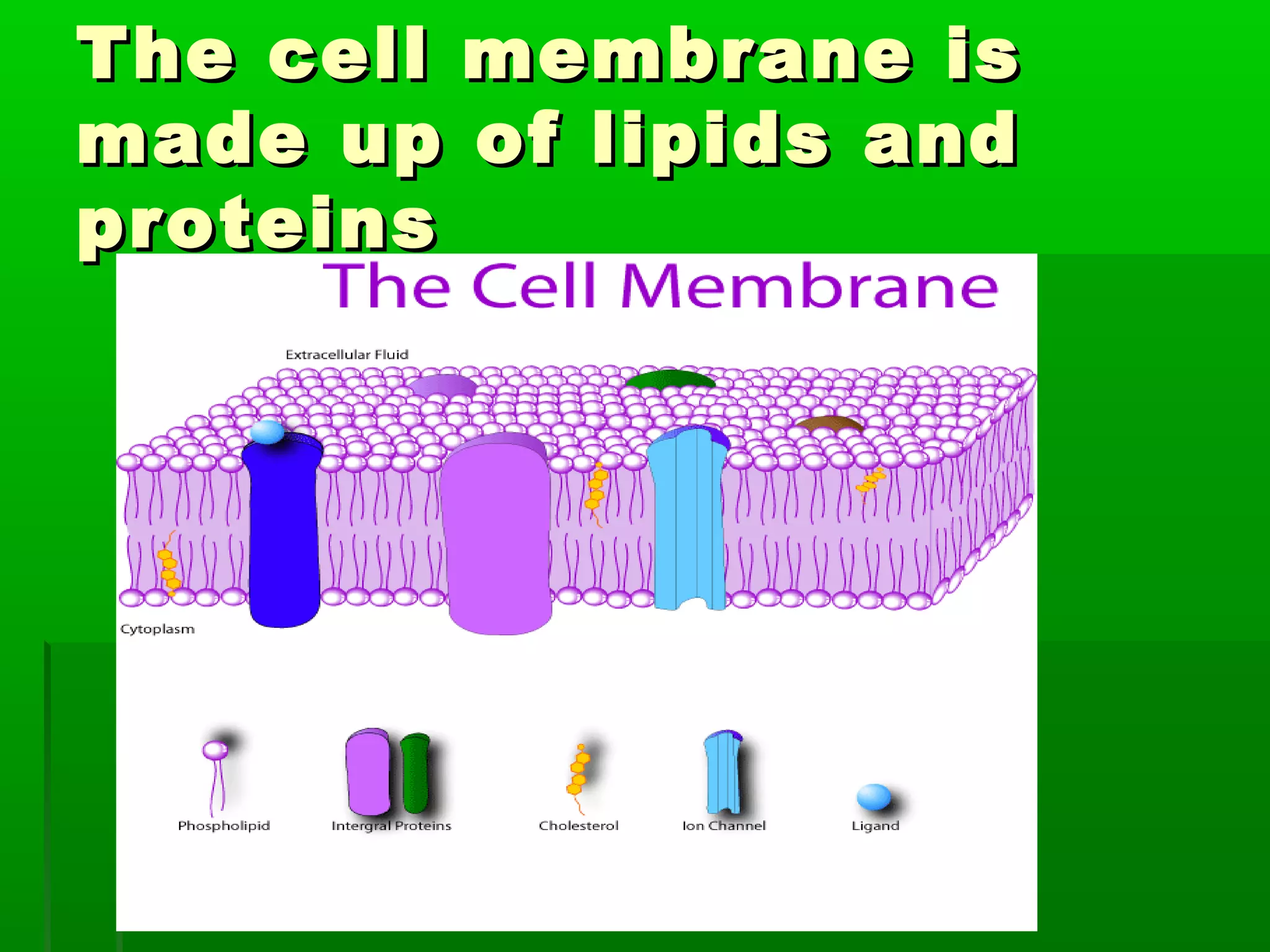 The cell membrane is made up of lipids and proteins

The Cell Membrane

Extracellular Fluid

Cytoplasm

Phospholipid

Intergral Proteins

Cholesterol

Ion Channel

Ligand